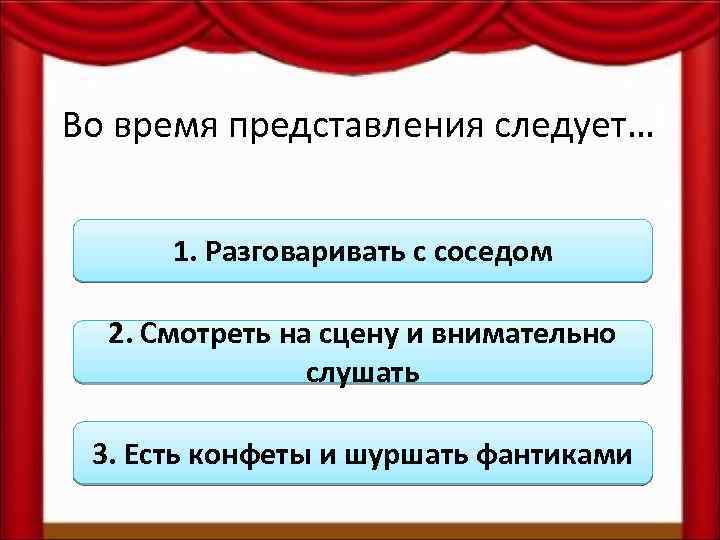 Во время представления следует…

1. Разговаривать с соседом

2. Смотреть на сцену и внимательно слушать

3. Есть конфеты и шуршать фантиками